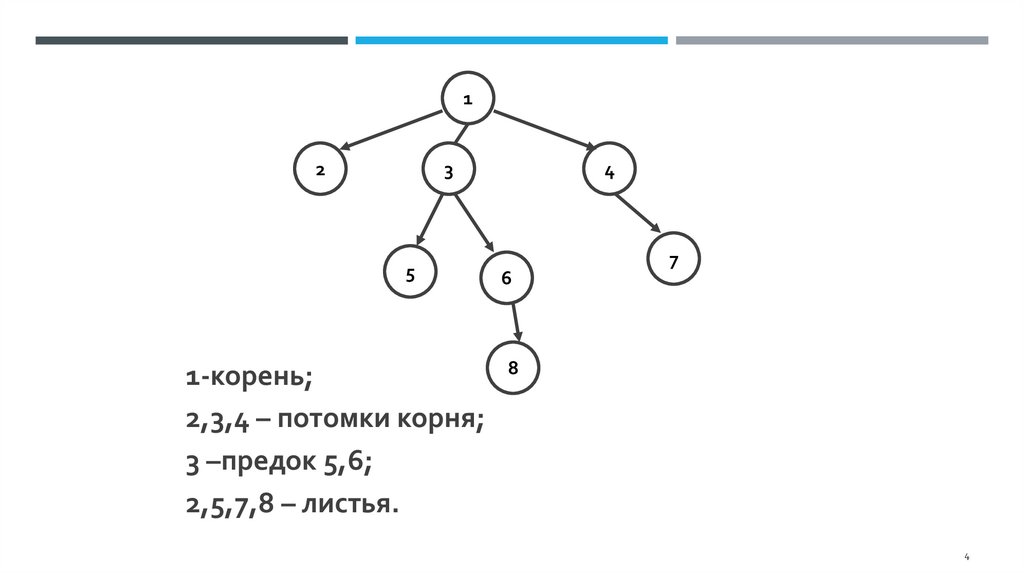 1

2

3

4

5

6

7

8

1-корень;

2,3,4 – потомки корня;

3 –предок 5,6;

2,5,7,8 – листья.

4